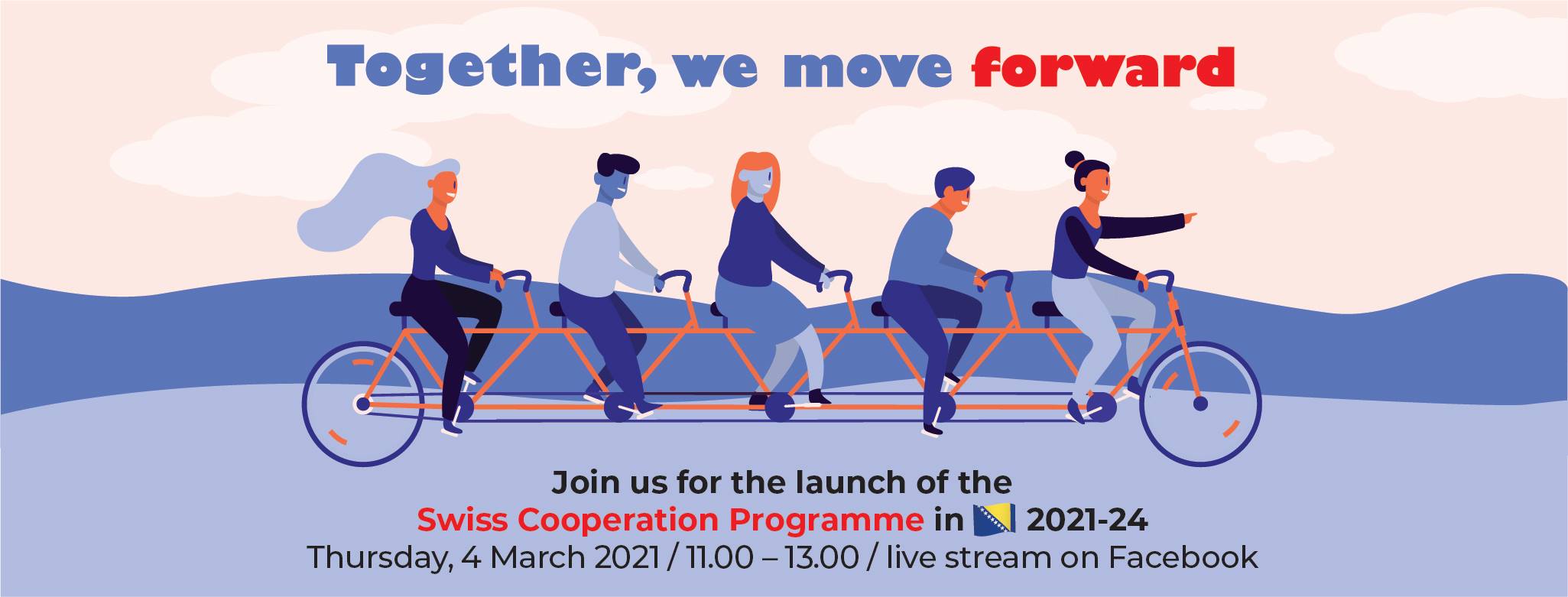 Together, we move forward

Join us for the launch of the
Swiss Cooperation Programme in 2021-24
Thursday, 4 March 2021 / 11.00 – 13.00 / live stream on Facebook